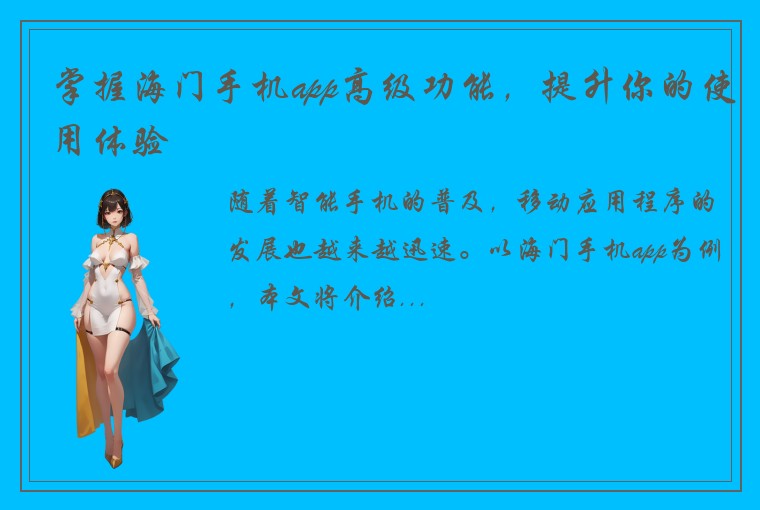 掌握海门手机app高级功能，提升你的使用体验

随着智能手机的普及，移动应用程序的发展也越来越迅速。以海门手机app为例，本文将介绍...